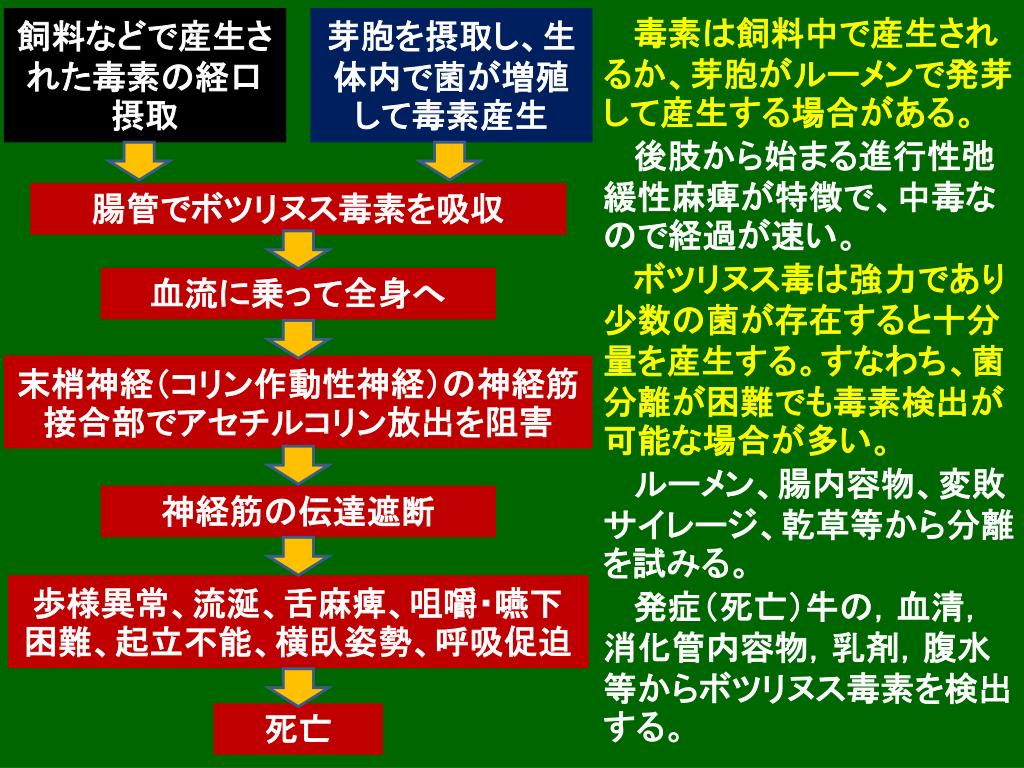 飼料などで産生された毒素の経口摂取

芽胞を摂取し、生体内で菌が増殖して毒素産生

腸管でボツリヌス毒素を吸収

血流に乗って全身へ

末梢神経（コリン作動性神経）の神経筋接合部でアセチルコリン放出を阻害

神経筋の伝達遮断

歩様異常、流涎、舌麻痺、咀嚼・嚥下困難、起立不能、横臥姿勢、呼吸促迫

死亡

毒素は飼料中で産生されるか、芽胞がルーメンで発芽して産生する場合がある。

後肢から始まる進行性弛緩性麻痺が特徴で、中毒なので経過が速い。

ボツリヌス毒は強力であり少数の菌が存在すると十分量を産生する。すなわち、菌分離が困難でも毒素検出が可能な場合が多い。

ルーメン、腸内容物、変敗サイレージ、乾草等から分離を試みる。

発症（死亡）牛の，血清，消化管内容物，乳剤，腹水等からボツリヌス毒素を検出する。